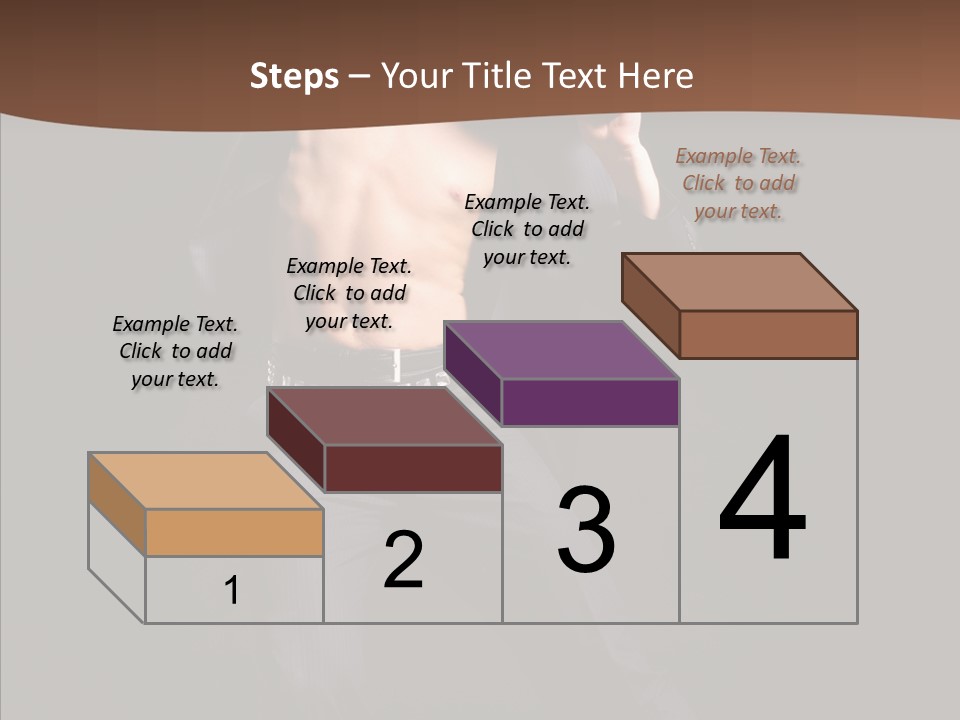 Steps – Your Title Text Here

Example Text. Click to add your text.

Example Text. Click to add your text.

Example Text. Click to add your text.

Example Text. Click to add your text.

1

2

3

4